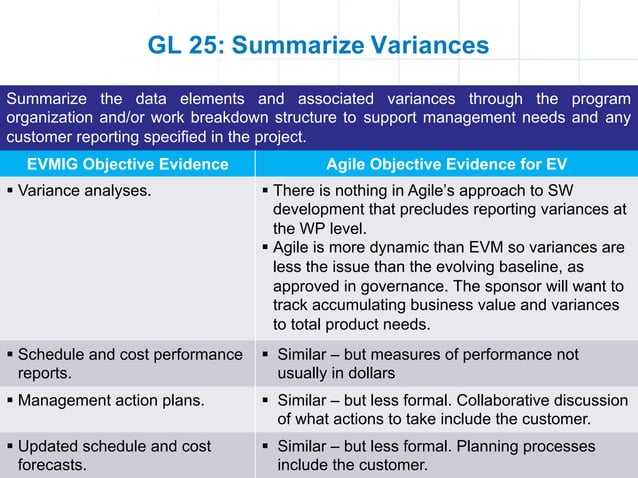 GL 25: Summarize Variances

Summarize the data elements and associated variances through the program organization and/or work breakdown structure to support management needs and any customer reporting specified in the project.

| EVMIG Objective Evidence | Agile Objective Evidence for EV |
|---|---|
| ▪ Variance analyses. | ▪ There is nothing in Agile's approach to SW development that precludes reporting variances at the WP level. ▪ Agile is more dynamic than EVM so variances are less the issue than the evolving baseline, as approved in governance. The sponsor will want to track accumulating business value and variances to total product needs. |
| ▪ Schedule and cost performance reports. | ▪ Similar – but measures of performance not usually in dollars |
| ▪ Management action plans. | ▪ Similar – but less formal. Collaborative discussion of what actions to take include the customer. |
| ▪ Updated schedule and cost forecasts. | ▪ Similar – but less formal. Planning processes include the customer. |